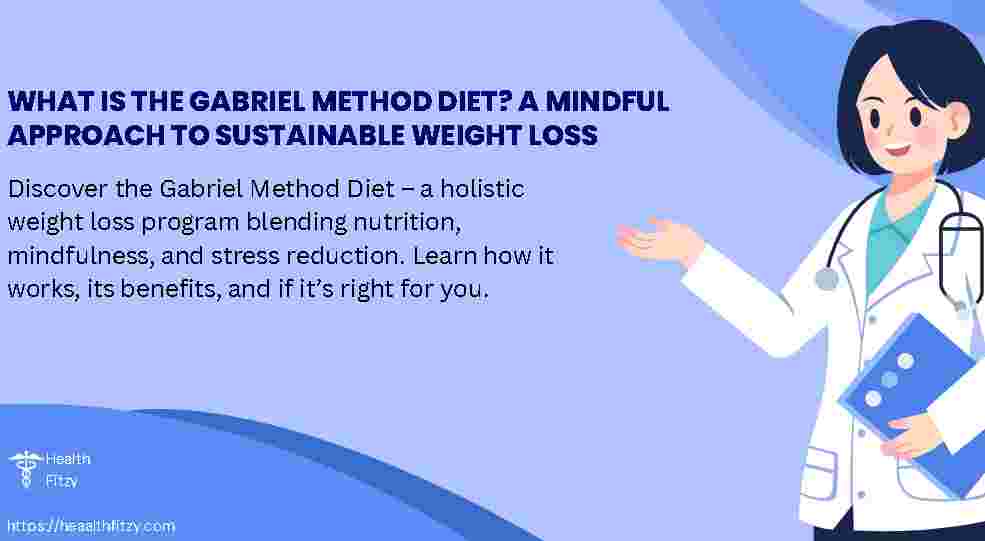 WHAT IS THE GABRIEL METHOD DIET? A MINDFUL APPROACH TO SUSTAINABLE WEIGHT LOSS

Discover the Gabriel Method Diet – a holistic weight loss program blending nutrition, mindfulness, and stress reduction. Learn how it works, its benefits, and if it's right for you.

Health Fitzy

https://heaalthfitzy.com